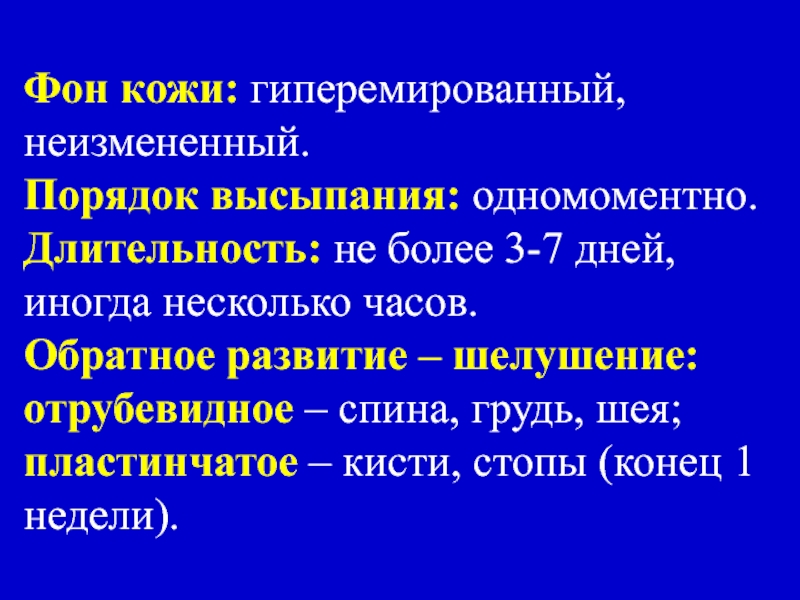 Фон кожи: гиперемированный, неизмененный.
Порядок высыпания: одномоментно.
Длительность: не более 3-7 дней, иногда несколько часов.
Обратное развитие – шелушение: отрубевидное – спина, грудь, шея; пластинчатое – кисти, стопы (конец 1 недели).